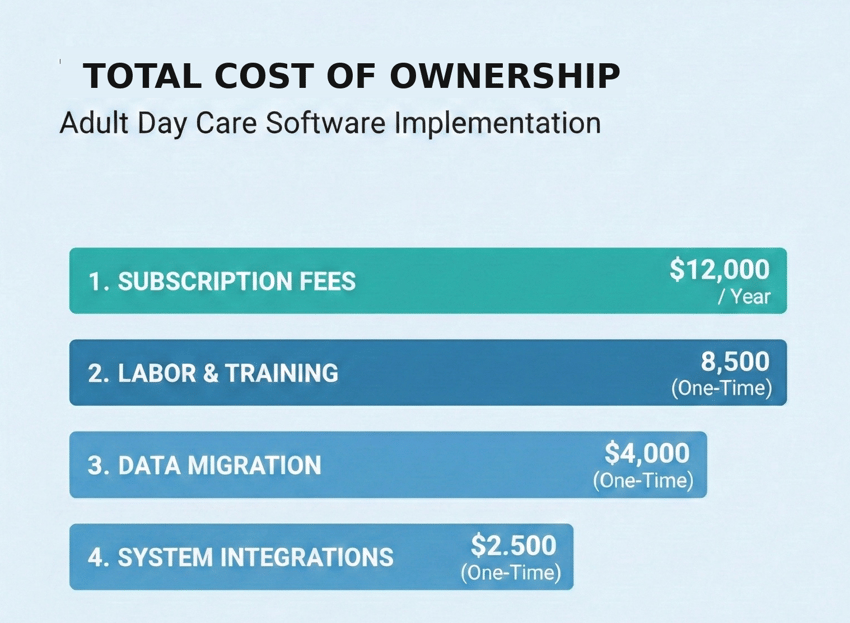 TOTAL COST OF OWNERSHIP

Adult Day Care Software Implementation

1. SUBSCRIPTION FEES $12,000 / Year

2. LABOR & TRAINING 8,500 (One-Time)

3. DATA MIGRATION $4,000 (One-Time)

4. SYSTEM INTEGRATIONS $2.500 (One-Time)